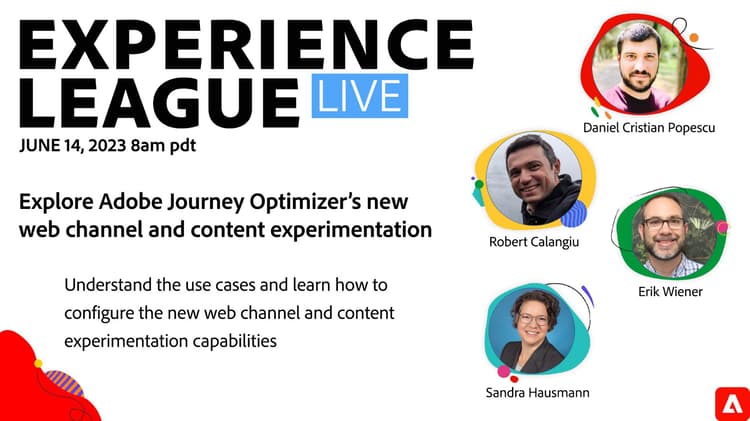 EXPERIENCE LEAGUE LIVE

JUNE 14, 2023 8am pdt

Explore Adobe Journey Optimizer's new web channel and content experimentation

Understand the use cases and learn how to configure the new web channel and content experimentation capabilities

Daniel Cristian Popescu

Robert Calangiu

Erik Wiener

Sandra Hausmann